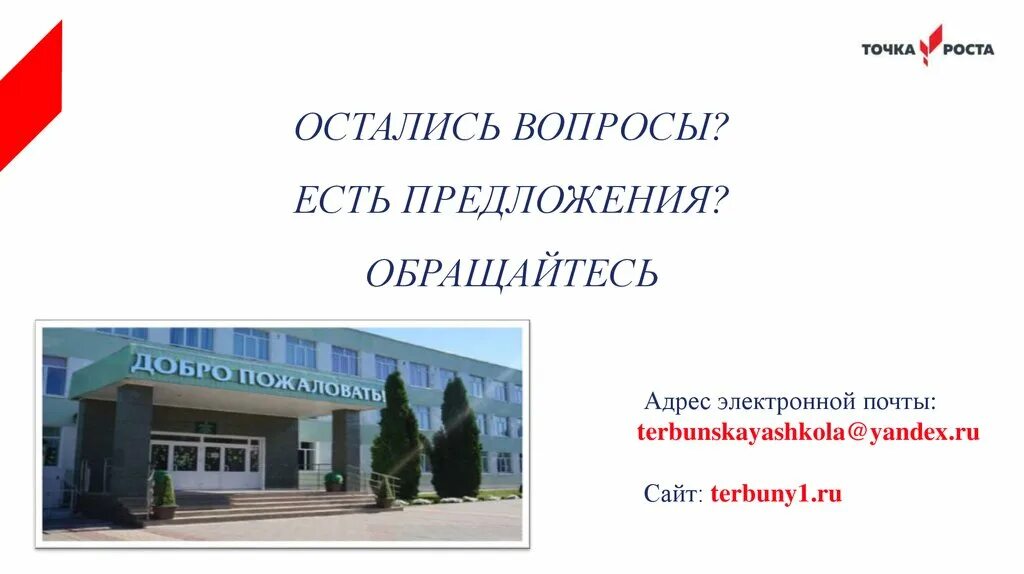 ТОЧКА РОСТА

ОСТАЛИСЬ ВОПРОСЫ?

ЕСТЬ ПРЕДЛОЖЕНИЯ?

ОБРАЩАЙТЕСЬ

ДОБРО ПОЖАЛОВАТЬ

Адрес электронной почты:
terbunskayashkola@yandex.ru

Сайт: terbuny1.ru